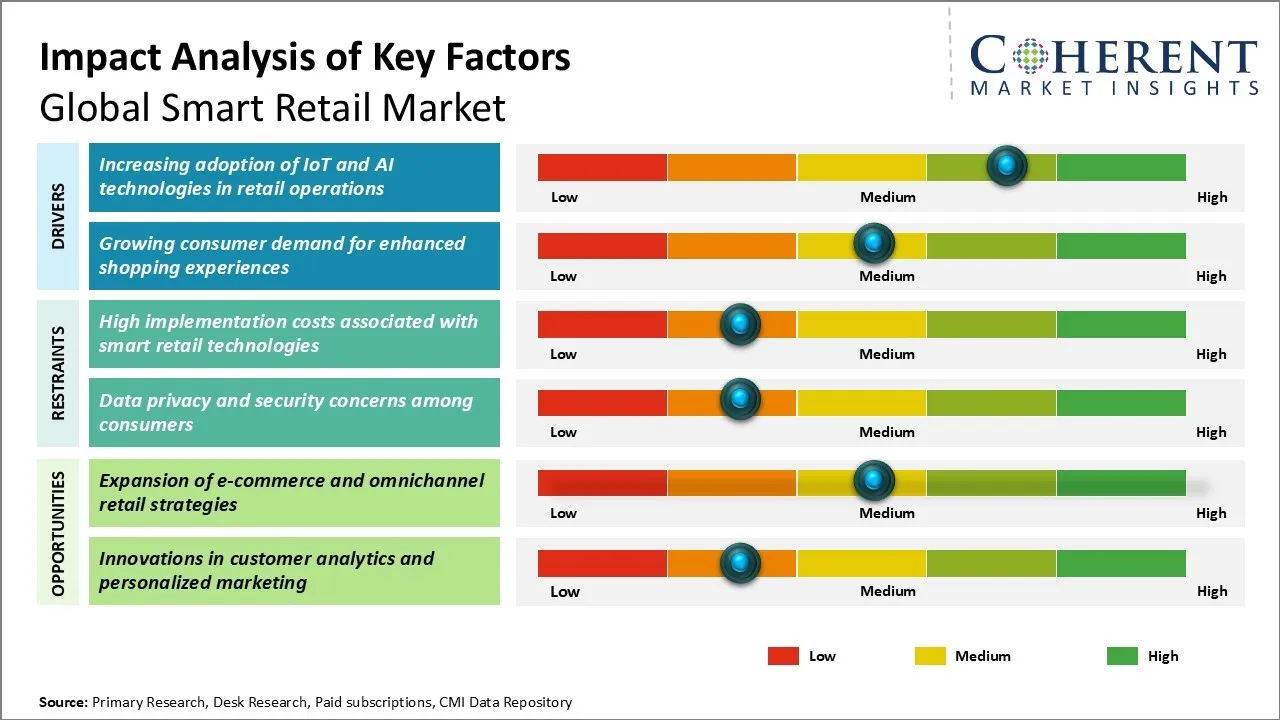 Impact Analysis of Key Factors
Global Smart Retail Market

COHERENT
MARKET INSIGHTS

DRIVERS

Increasing adoption of IoT and AI technologies in retail operations
Low Medium High

Growing consumer demand for enhanced shopping experiences
Low Medium High

RESTRAINTS

High implementation costs associated with smart retail technologies
Low Medium High

Data privacy and security concerns among consumers
Low Medium High

OPPORTUNITIES

Expansion of e-commerce and omnichannel retail strategies
Low Medium High

Innovations in customer analytics and personalized marketing
Low Medium High

Low Medium High

Source: Primary Research, Desk Research, Paid subscriptions, CMI Data Repository